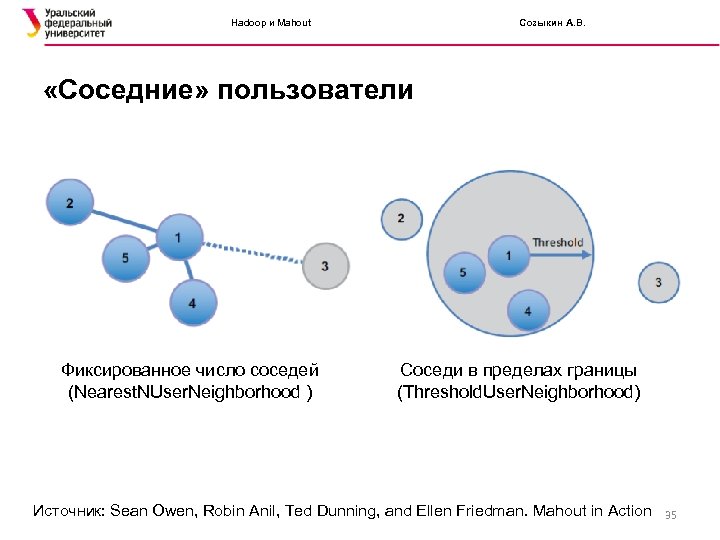 Уральский федеральный университет

Hadoop и Mahout

Созыкин А.В.

«Соседние» пользователи

2

1

5

4

3

2

1

Threshold

5

4

3

Фиксированное число соседей (NearestNUserNeighborhood )

Соседи в пределах границы (ThresholdUserNeighborhood)

Источник: Sean Owen, Robin Anil, Ted Dunning, and Ellen Friedman. Mahout in Action

35